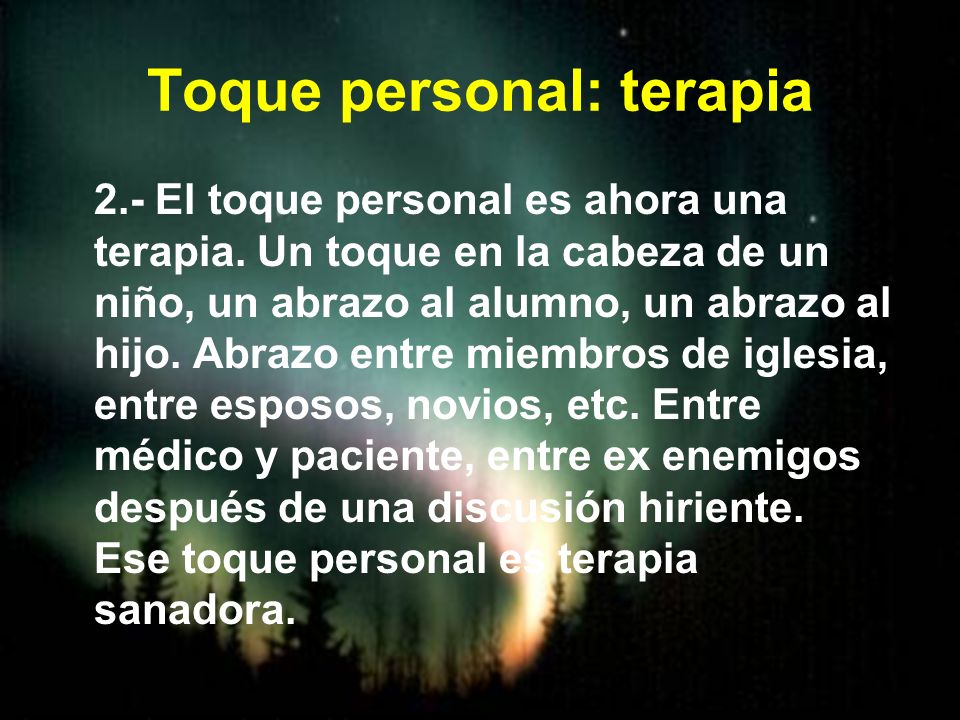 Toque personal: terapia

2.- El toque personal es ahora una terapia. Un toque en la cabeza de un niño, un abrazo al alumno, un abrazo al hijo. Abrazo entre miembros de iglesia, entre esposos, novios, etc. Entre médico y paciente, entre ex enemigos después de una discusión hiriente. Ese toque personal es terapia sanadora.